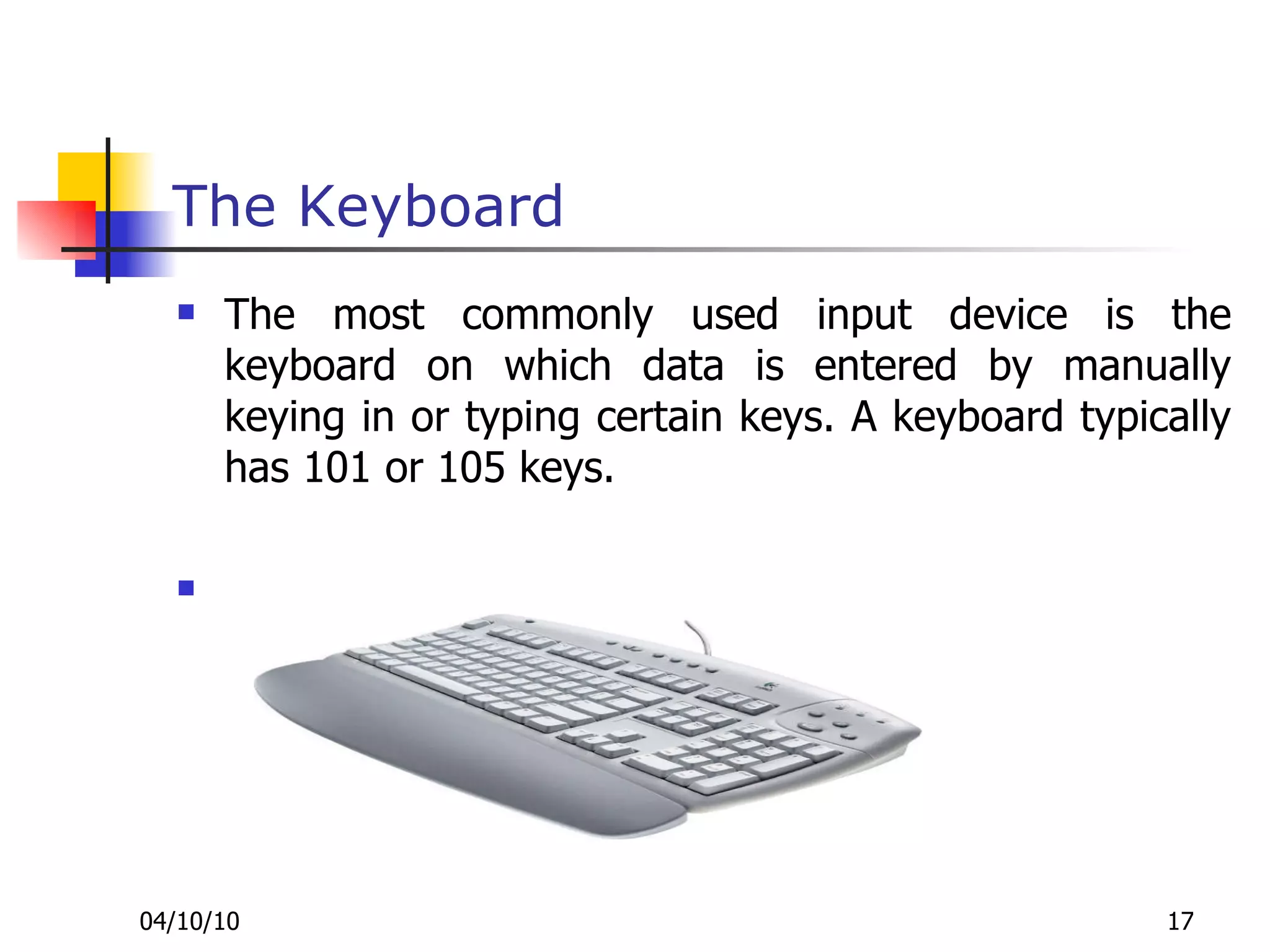 The Keyboard

▪ The most commonly used input device is the keyboard on which data is entered by manually keying in or typing certain keys. A keyboard typically has 101 or 105 keys.

▪

04/10/10

17